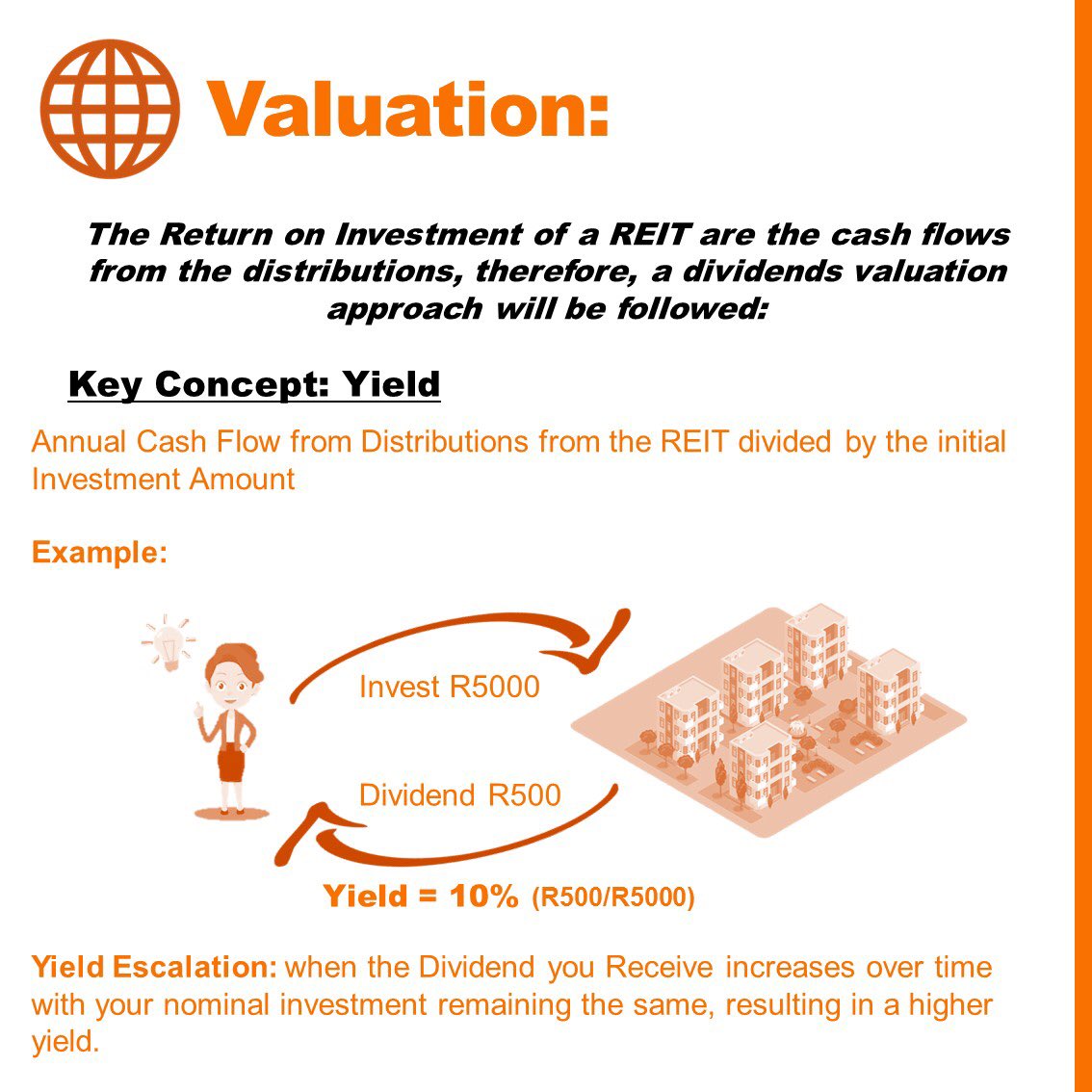 Valuation:

The Return on Investment of a REIT are the cash flows from the distributions, therefore, a dividends valuation approach will be followed:

Key Concept: Yield

Annual Cash Flow from Distributions from the REIT divided by the initial Investment Amount

Example:

Invest R5000

Dividend R500

Yield = 10% (R500/R5000)

Yield Escalation: when the Dividend you Receive increases over time with your nominal investment remaining the same, resulting in a higher yield.